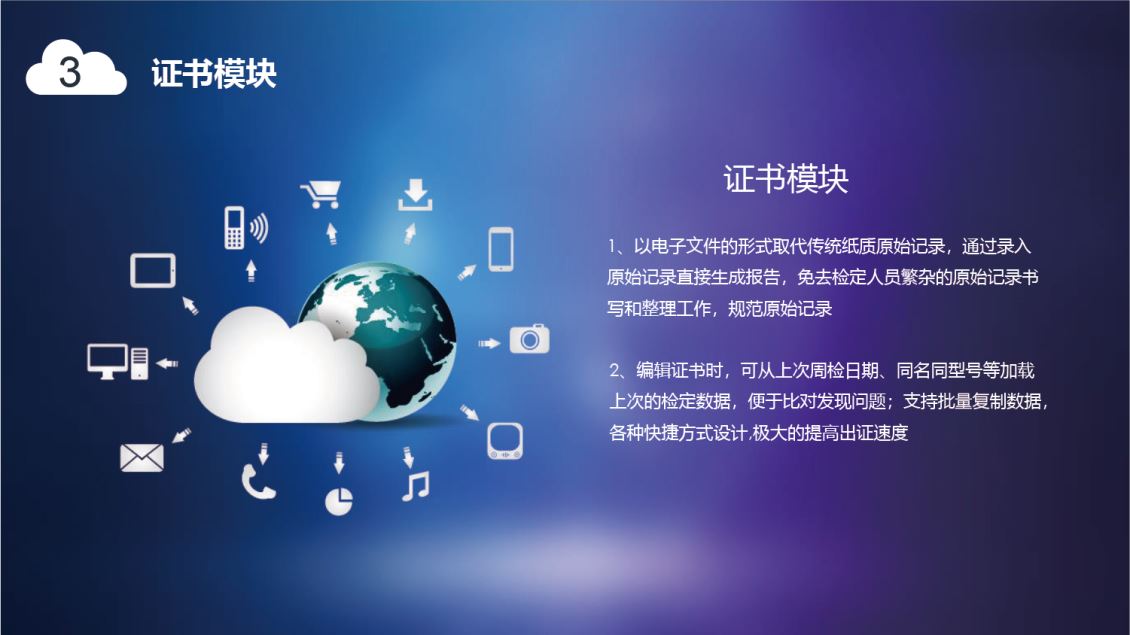 3 证书模块

证书模块

1、以电子文件的形式取代传统纸质原始记录，通过录入原始记录直接生成报告，免去检定人员繁杂的原始记录书写和整理工作，规范原始记录

2、编辑证书时，可从上次周检日期、同名同型号等加载上次的检定数据，便于比对发现问题；支持批量复制数据，各种快捷方式设计，极大的提高出证速度